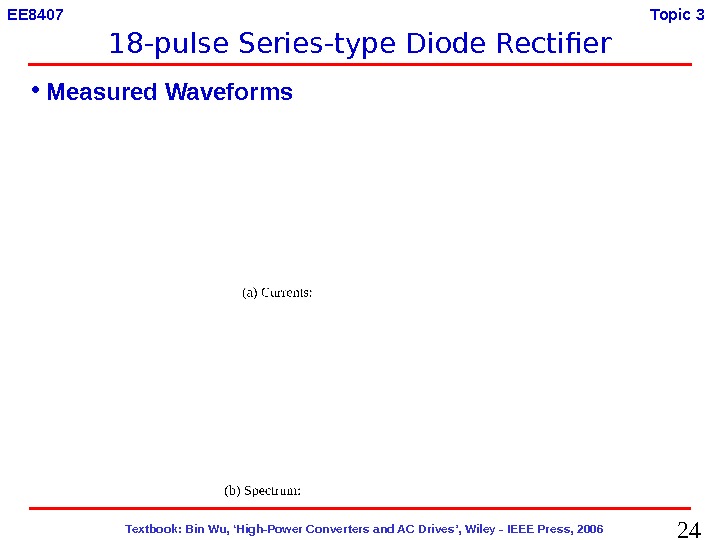 EE8407

Topic 3

18-pulse Series-type Diode Rectifier

• Measured Waveforms

(a) Currents:

(b) Spectrum:

Textbook: Bin Wu, 'High-Power Converters and AC Drives', Wiley - IEEE Press, 2006

24